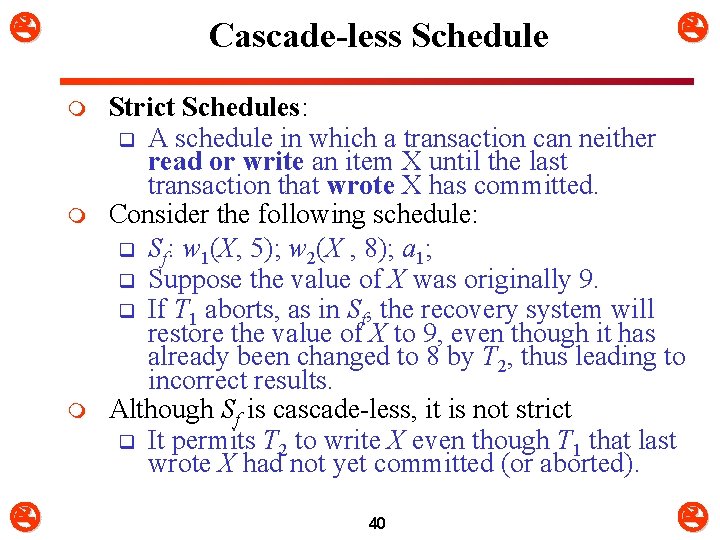 Cascade-less Schedule

Strict Schedules:

A schedule in which a transaction can neither read or write an item X until the last transaction that wrote X has committed.

Consider the following schedule:

$S_f$: $w_1(X, 5)$; $w_2(X, 8)$; $a_1$;

Suppose the value of $X$ was originally 9.

If $T_1$ aborts, as in $S_f$, the recovery system will restore the value of $X$ to 9, even though it has already been changed to 8 by $T_2$, thus leading to incorrect results.

Although $S_f$ is cascade-less, it is not strict

It permits $T_2$ to write $X$ even though $T_1$ that last wrote $X$ had not yet committed (or aborted).

40